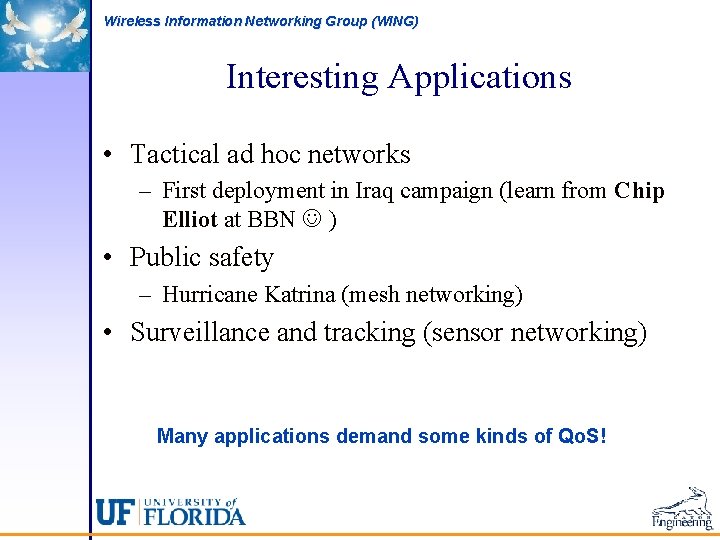 Wireless Information Networking Group (WING)

Interesting Applications

• Tactical ad hoc networks
– First deployment in Iraq campaign (learn from Chip Elliot at BBN ☺ )
• Public safety
– Hurricane Katrina (mesh networking)
• Surveillance and tracking (sensor networking)

Many applications demand some kinds of QoS!

UF UNIVERSITY of FLORIDA

Engineering